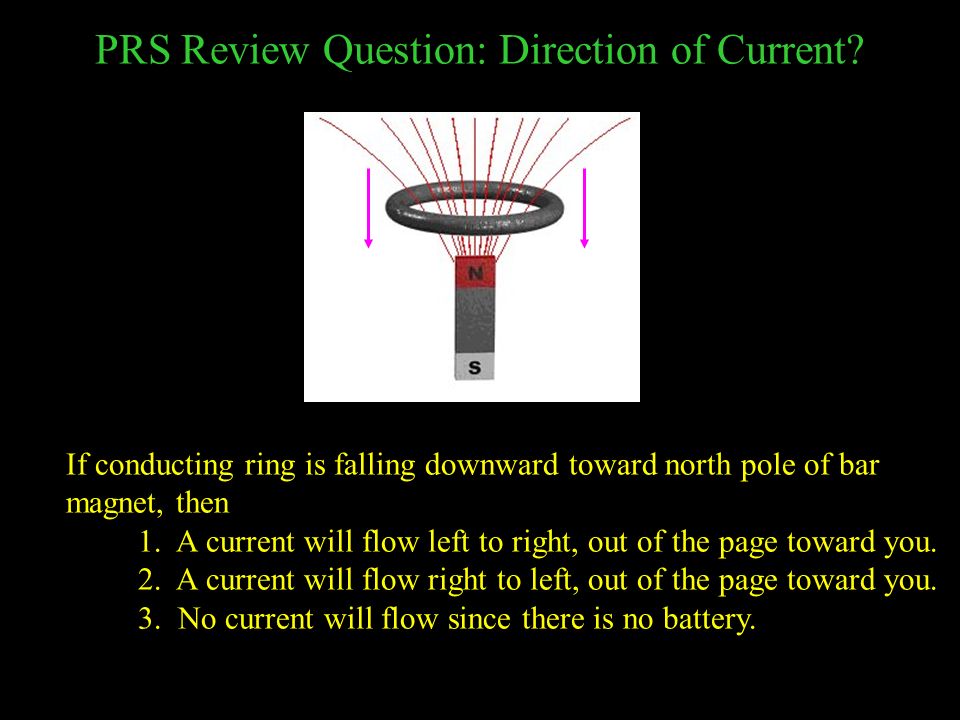 PRS Review Question: Direction of Current?

N

S

If conducting ring is falling downward toward north pole of bar magnet, then

1. A current will flow left to right, out of the page toward you.
2. A current will flow right to left, out of the page toward you.
3. No current will flow since there is no battery.